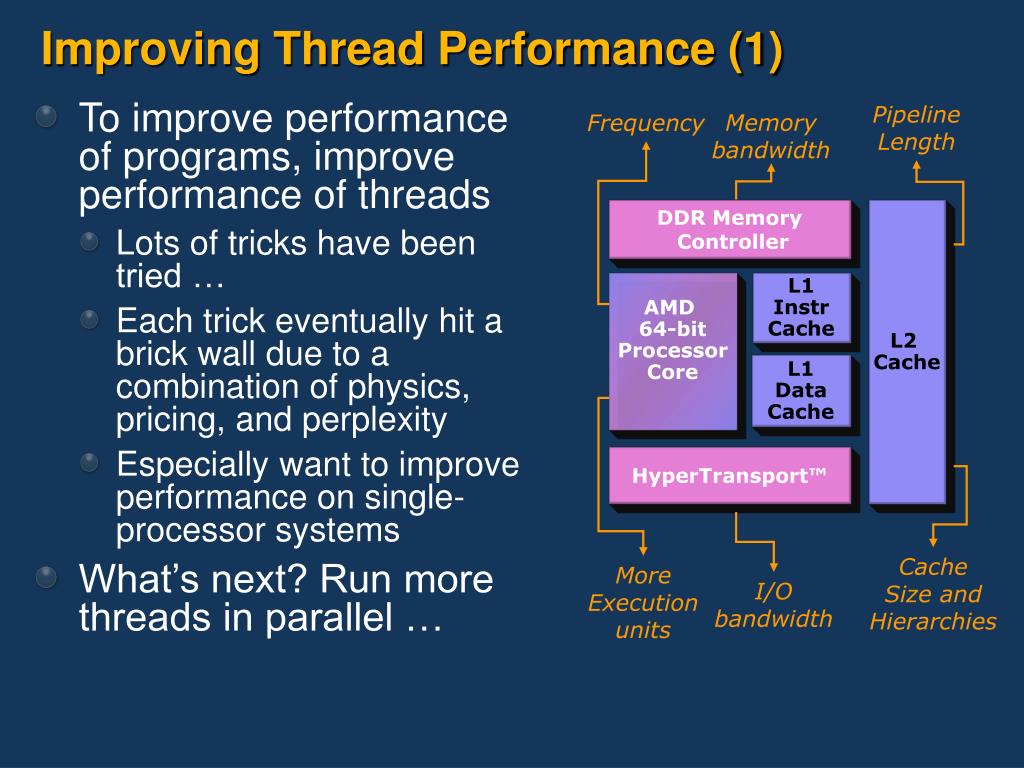 Improving Thread Performance (1)

To improve performance of programs, improve performance of threads

Lots of tricks have been tried …

Each trick eventually hit a brick wall due to a combination of physics, pricing, and perplexity

Especially want to improve performance on single-processor systems

What's next? Run more threads in parallel …

Frequency

Memory bandwidth

Pipeline Length

DDR Memory Controller

AMD 64-bit Processor Core

L1 Instr Cache

L1 Data Cache

L2 Cache

HyperTransport™

More Execution units

I/O bandwidth

Cache Size and Hierarchies